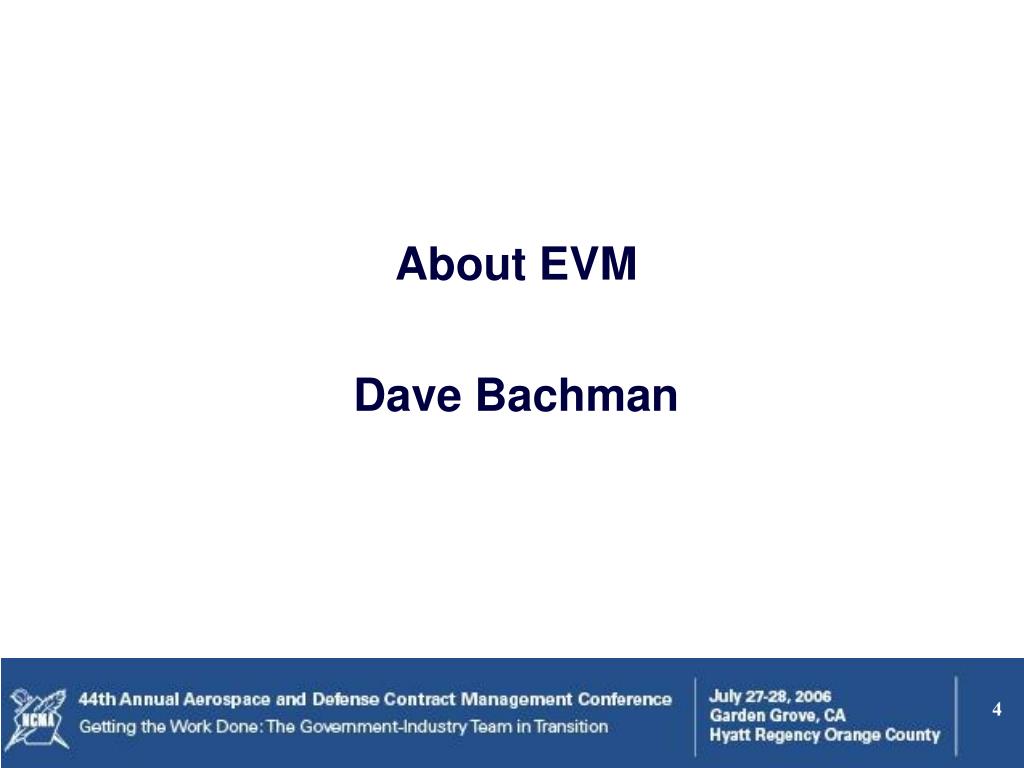 About EVM

Dave Bachman

NCMA

44th Annual Aerospace and Defense Contract Management Conference
Getting the Work Done: The Government-Industry Team in Transition

July 27-28, 2006
Garden Grove, CA
Hyatt Regency Orange County

4